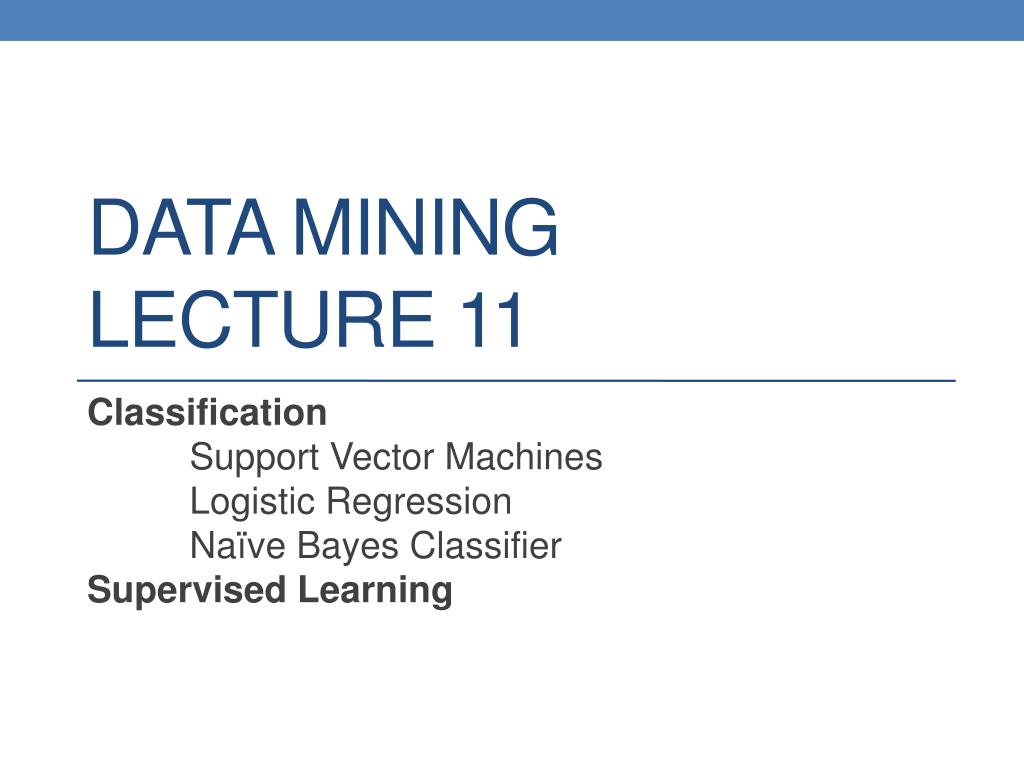 DATA MINING
LECTURE 11

Classification
Support Vector Machines
Logistic Regression
Naïve Bayes Classifier
Supervised Learning